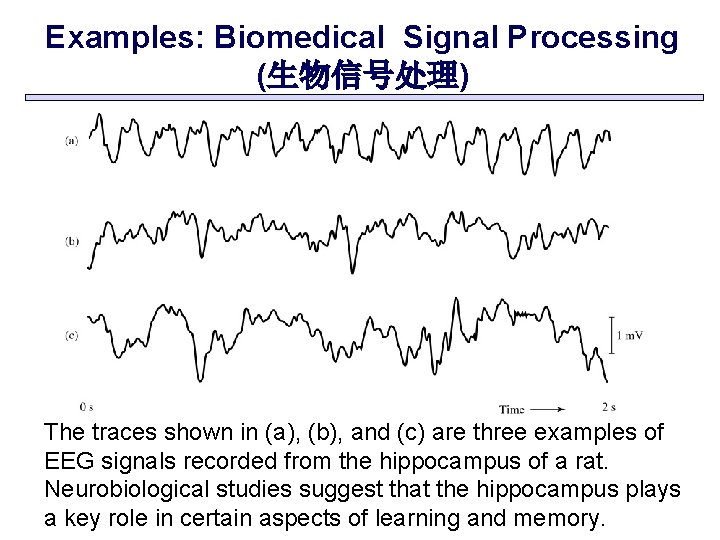 Examples: Biomedical Signal Processing
(生物信号处理)

(a)

(b)

(c)

1 mV

0 s

Time

2 s

The traces shown in (a), (b), and (c) are three examples of EEG signals recorded from the hippocampus of a rat. Neurobiological studies suggest that the hippocampus plays a key role in certain aspects of learning and memory.